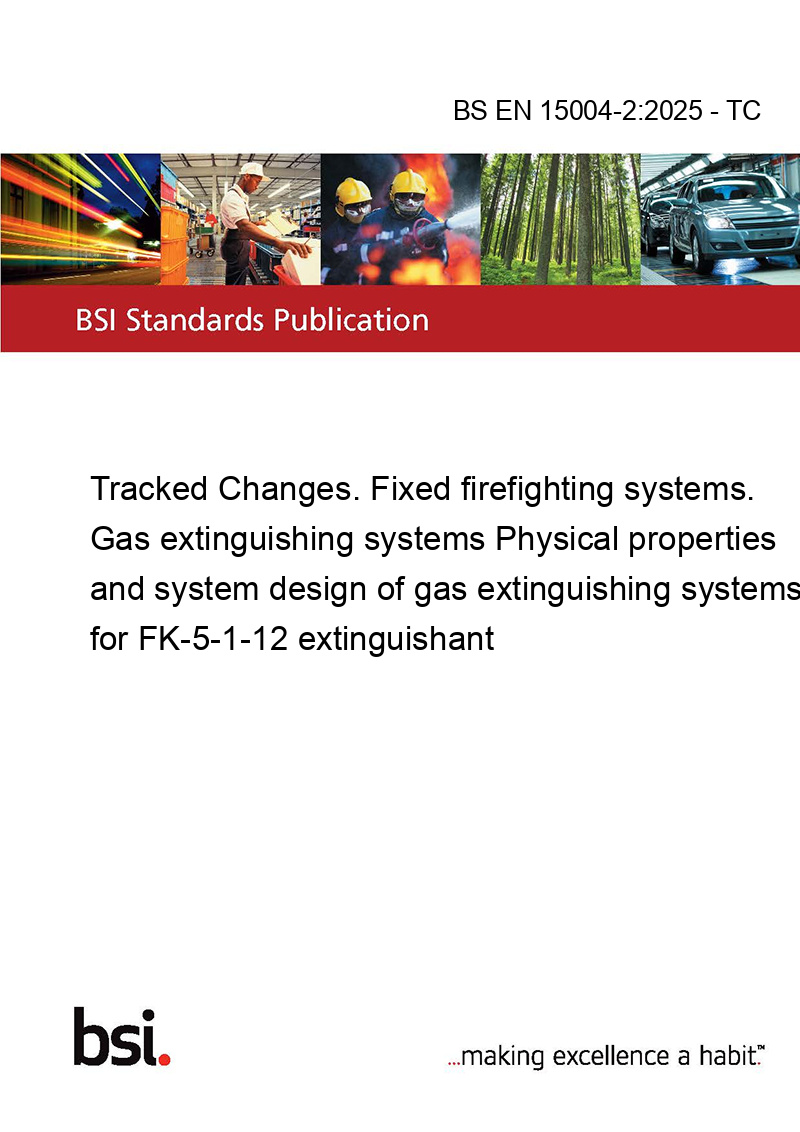 BS EN 15004-2:2025 - TC

BSI Standards Publication

Tracked Changes. Fixed firefighting systems. Gas extinguishing systems Physical properties and system design of gas extinguishing systems for FK-5-1-12 extinguishant

bsi.

...making excellence a habit.™